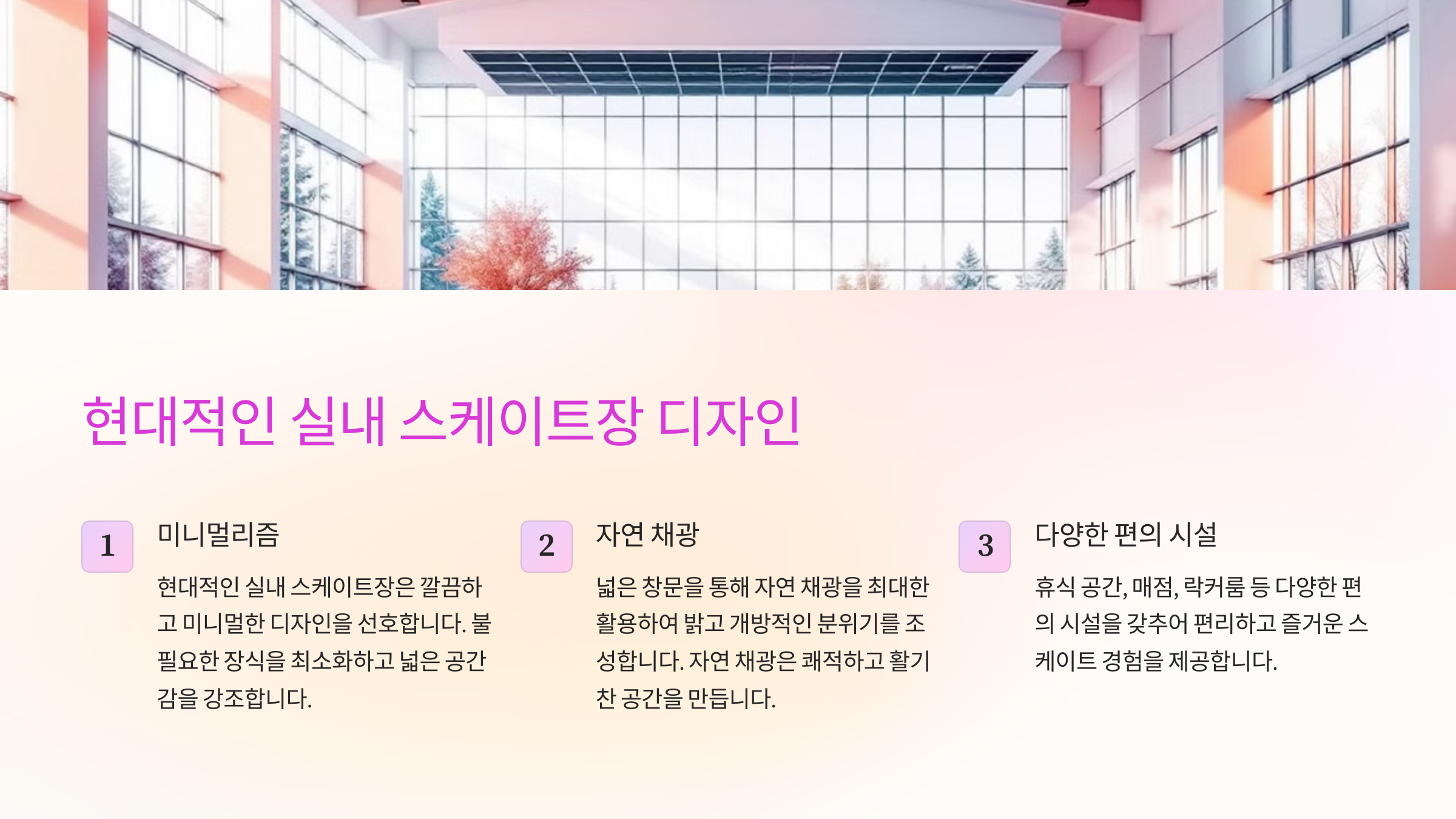 현대적인 실내 스케이트장 디자인

1

미니멀리즘

현대적인 실내 스케이트장은 깔끔하고 미니멀한 디자인을 선호합니다. 불필요한 장식을 최소화하고 넓은 공간감을 강조합니다.

2

자연 채광

넓은 창문을 통해 자연 채광을 최대한 활용하여 밝고 개방적인 분위기를 조성합니다. 자연 채광은 쾌적하고 활기찬 공간을 만듭니다.

3

다양한 편의 시설

휴식 공간, 매점, 락커룸 등 다양한 편의 시설을 갖추어 편리하고 즐거운 스케이트 경험을 제공합니다.